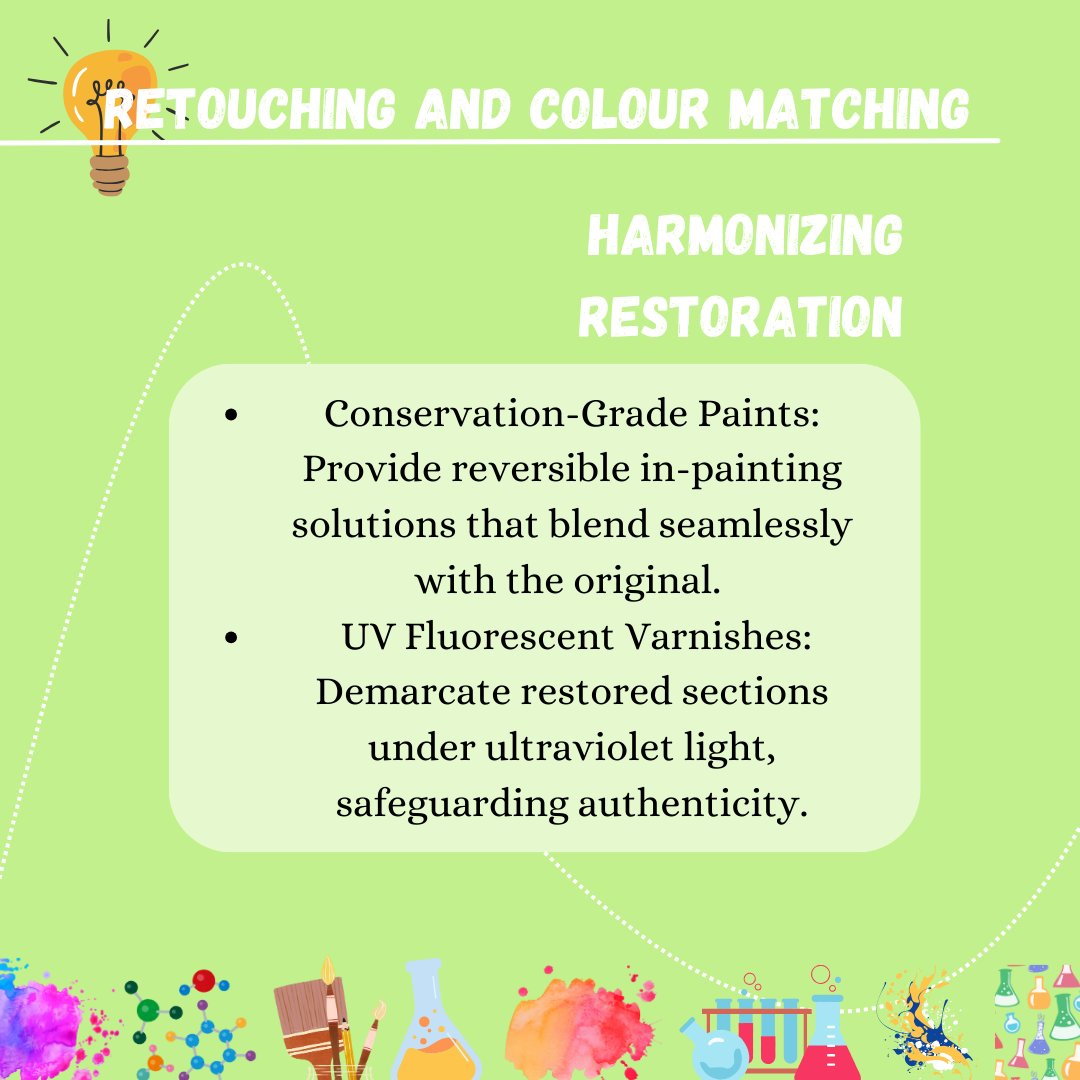 RETOUCHING AND COLOUR MATCHING

HARMONIZING RESTORATION

- Conservation-Grade Paints: Provide reversible in-painting solutions that blend seamlessly with the original.
- UV Fluorescent Varnishes: Demarcate restored sections under ultraviolet light, safeguarding authenticity.